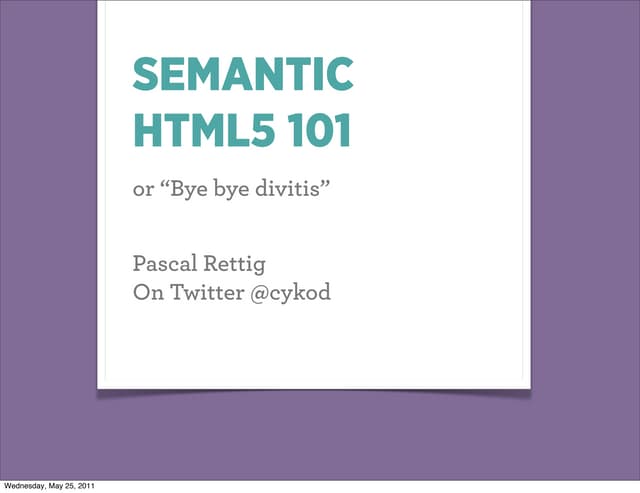 SEMANTIC HTML5 101

or “Bye bye divitis”

Pascal Rettig
On Twitter @cykod

Wednesday, May 25, 2011